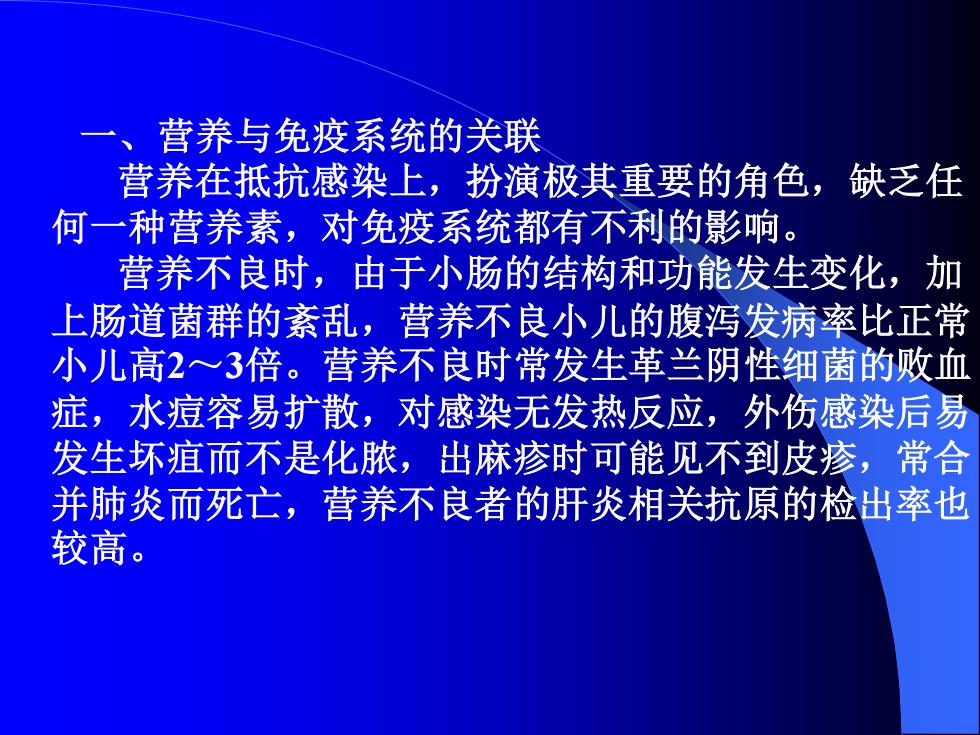 一、营养与免疫系统的关联

营养在抵抗感染上，扮演极其重要的角色，缺乏任何一种营养素，对免疫系统都有不利的影响。

营养不良时，由于小肠的结构和功能发生变化，加上肠道菌群的紊乱，营养不良小儿的腹泻发病率比正常小儿高2～3倍。营养不良时常发生革兰阴性细菌的败血症，水痘容易扩散，对感染无发热反应，外伤感染后易发生坏疽而不是化脓，出麻疹时可能见不到皮疹，常合并肺炎而死亡，营养不良者的肝炎相关抗原的检出率也较高。